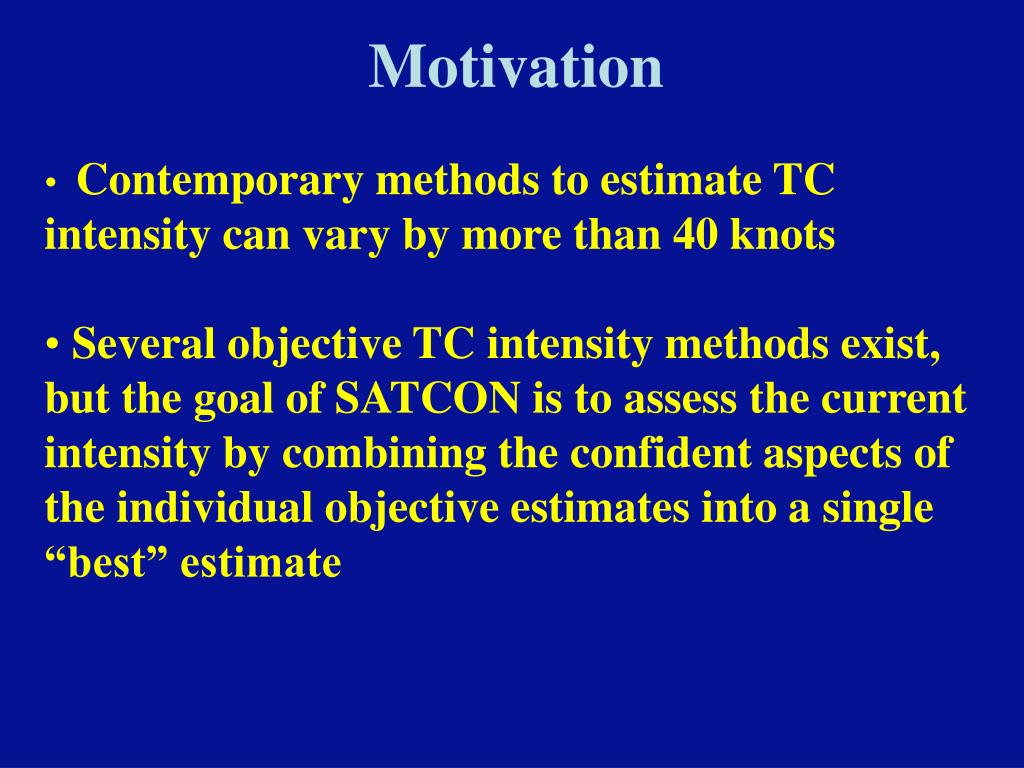 Motivation

• Contemporary methods to estimate TC intensity can vary by more than 40 knots

• Several objective TC intensity methods exist, but the goal of SATCON is to assess the current intensity by combining the confident aspects of the individual objective estimates into a single “best” estimate